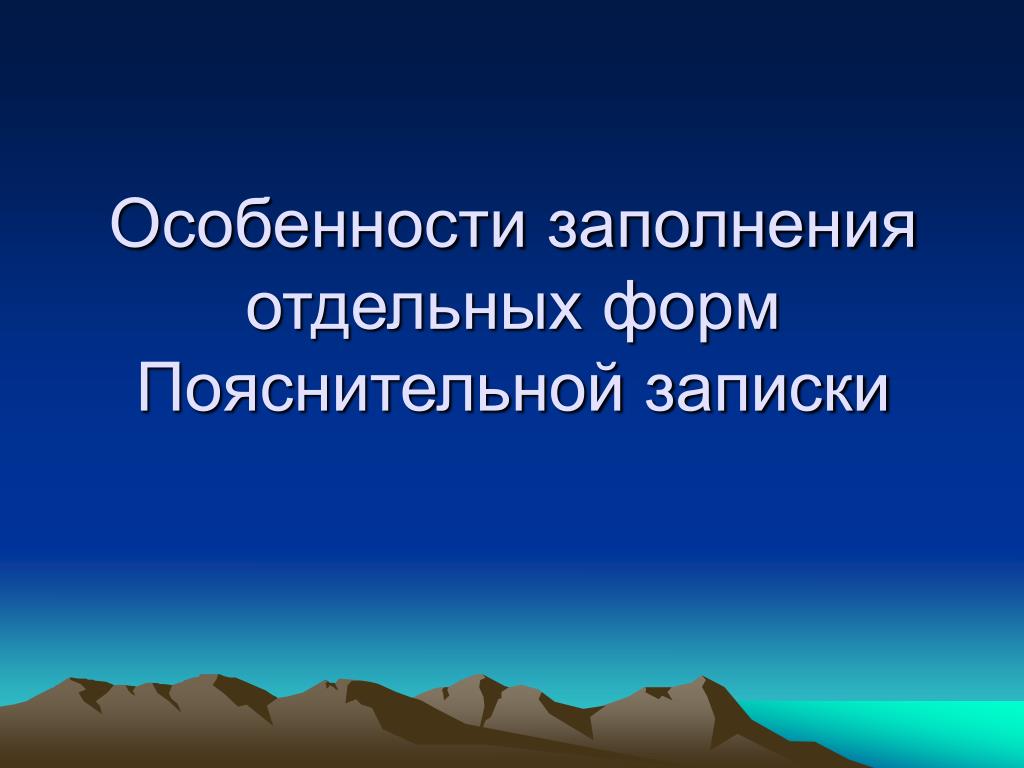 Особенности заполнения отдельных форм Пояснительной записки